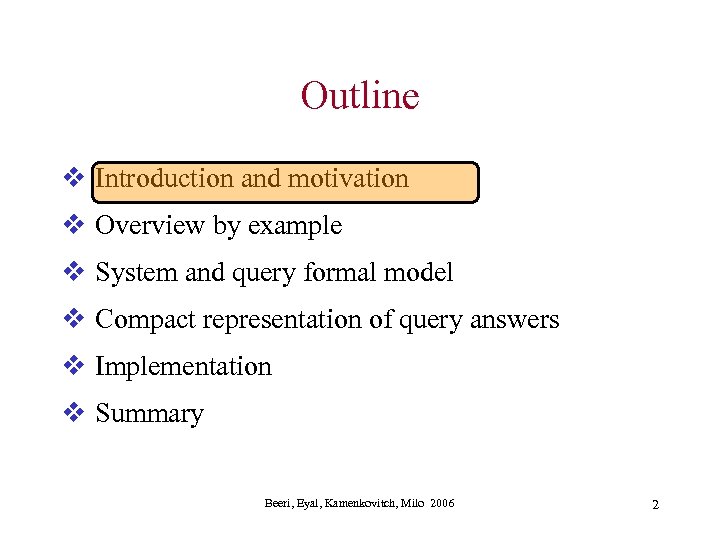 Outline

❖ Introduction and motivation
❖ Overview by example
❖ System and query formal model
❖ Compact representation of query answers
❖ Implementation
❖ Summary

Beeri, Eyal, Kamenkovitch, Milo 2006

2